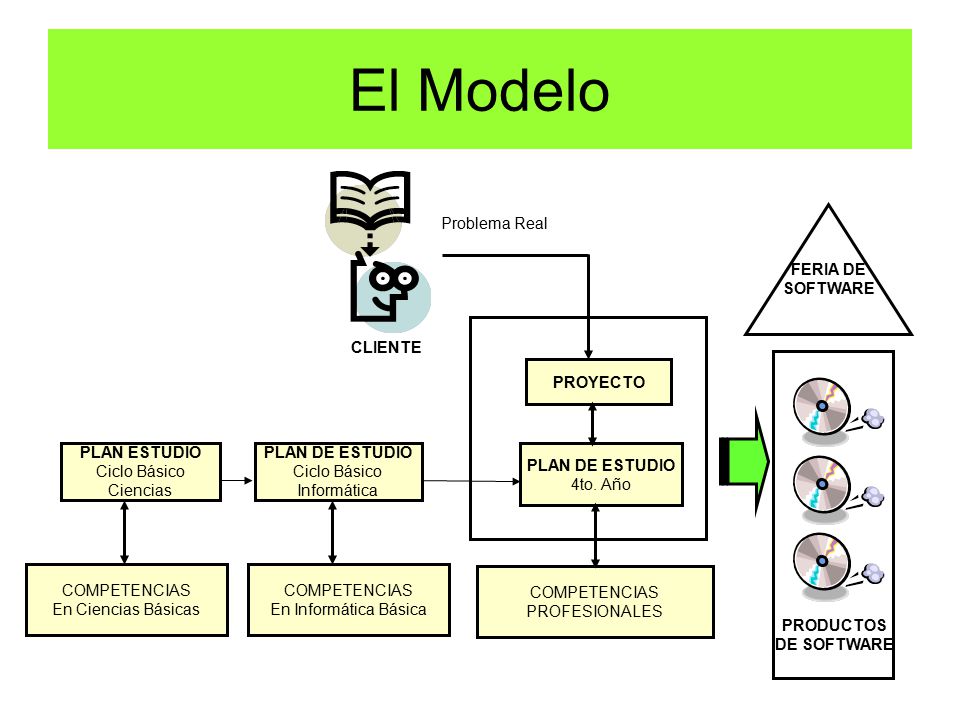 El Modelo

Problema Real

CLIENTE

FERIA DE SOFTWARE

PROYECTO

PLAN ESTUDIO
Ciclo Básico
Ciencias

PLAN DE ESTUDIO
Ciclo Básico
Informática

PLAN DE ESTUDIO
4to. Año

COMPETENCIAS
En Ciencias Básicas

COMPETENCIAS
En Informática Básica

COMPETENCIAS
PROFESIONALES

PRODUCTOS DE SOFTWARE